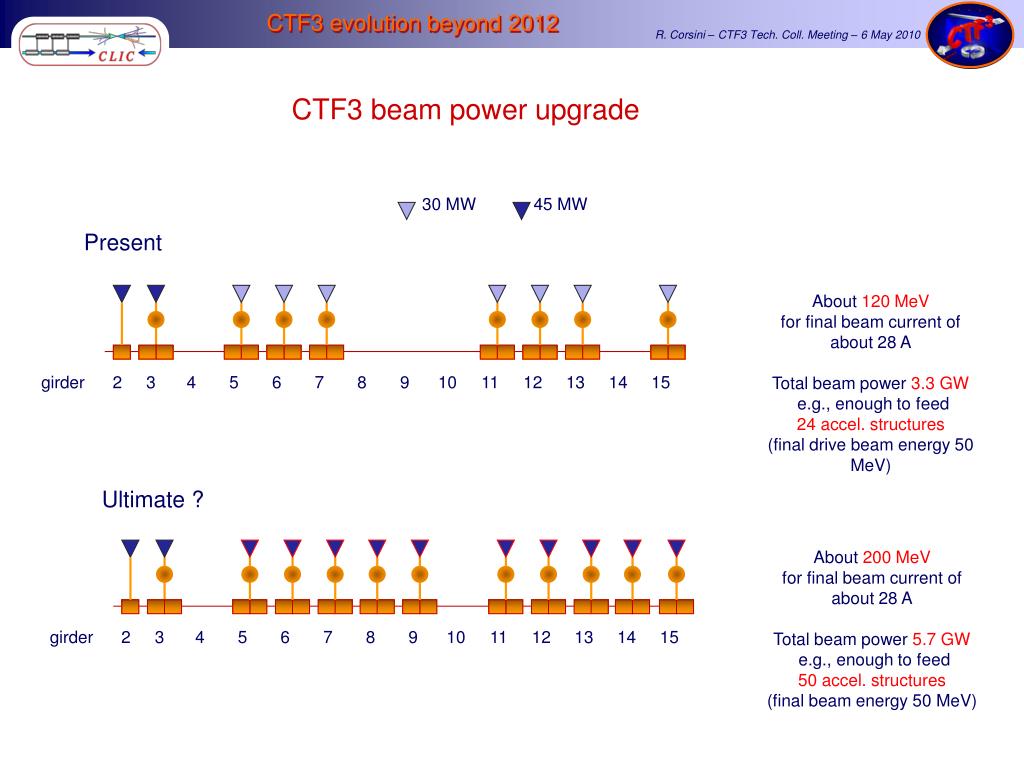 CLIC

CTF3 evolution beyond 2012

R. Corsini – CTF3 Tech. Coll. Meeting – 6 May 2010

CTF3

CTF3 beam power upgrade

30 MW

45 MW

Present

girder 2 3 4 5 6 7 8 9 10 11 12 13 14 15

About 120 MeV for final beam current of about 28 A

Total beam power 3.3 GW e.g., enough to feed 24 accel. structures (final drive beam energy 50 MeV)

Ultimate ?

girder 2 3 4 5 6 7 8 9 10 11 12 13 14 15

About 200 MeV for final beam current of about 28 A

Total beam power 5.7 GW e.g., enough to feed 50 accel. structures (final beam energy 50 MeV)